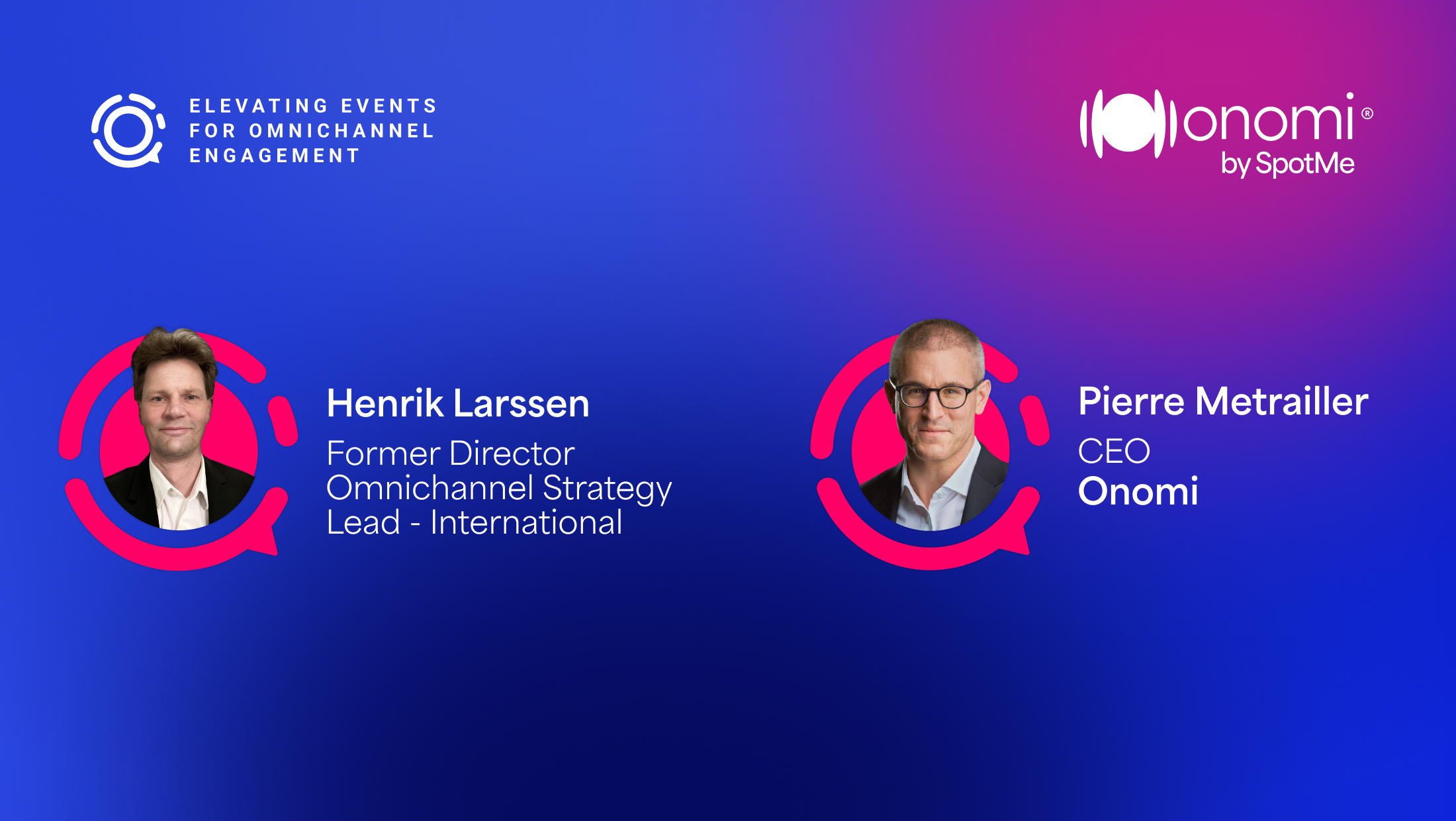 ELEVATING EVENTS
FOR OMNICHANNEL
ENGAGEMENT

onomi®
by SpotMe

Henrik Larssen
Former Director
Omnichannel Strategy
Lead - International

Pierre Metrailler
CEO
Onomi